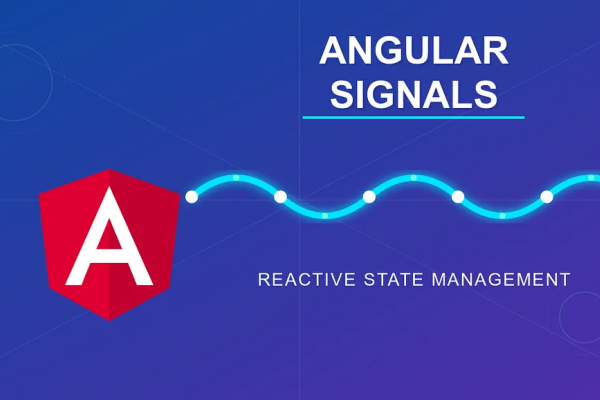 ANGULAR SIGNALS

A

REACTIVE STATE MANAGEMENT